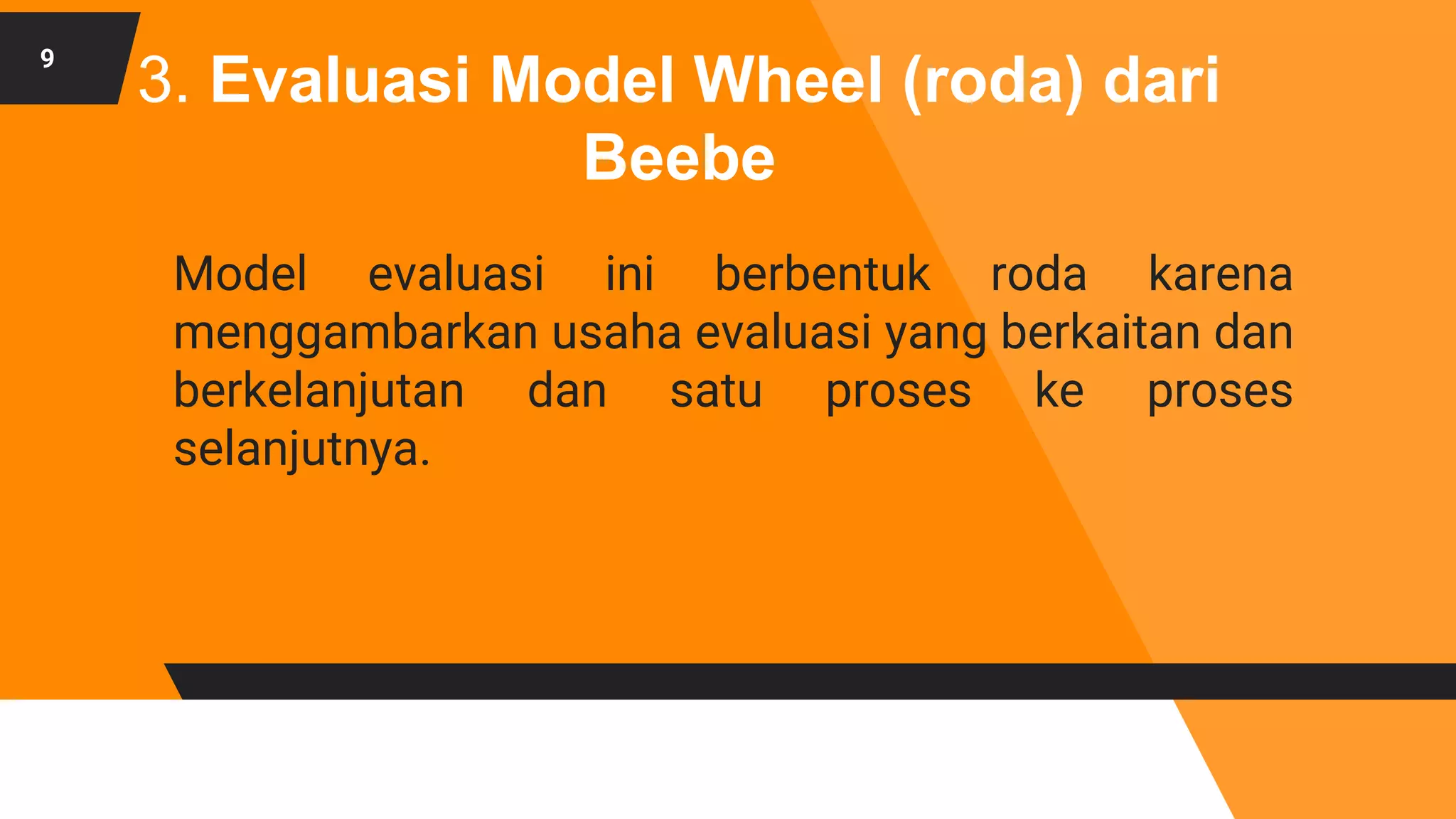 9

3. Evaluasi Model Wheel (roda) dari Beebe

Model evaluasi ini berbentuk roda karena menggambarkan usaha evaluasi yang berkaitan dan berkelanjutan dan satu proses ke proses selanjutnya.